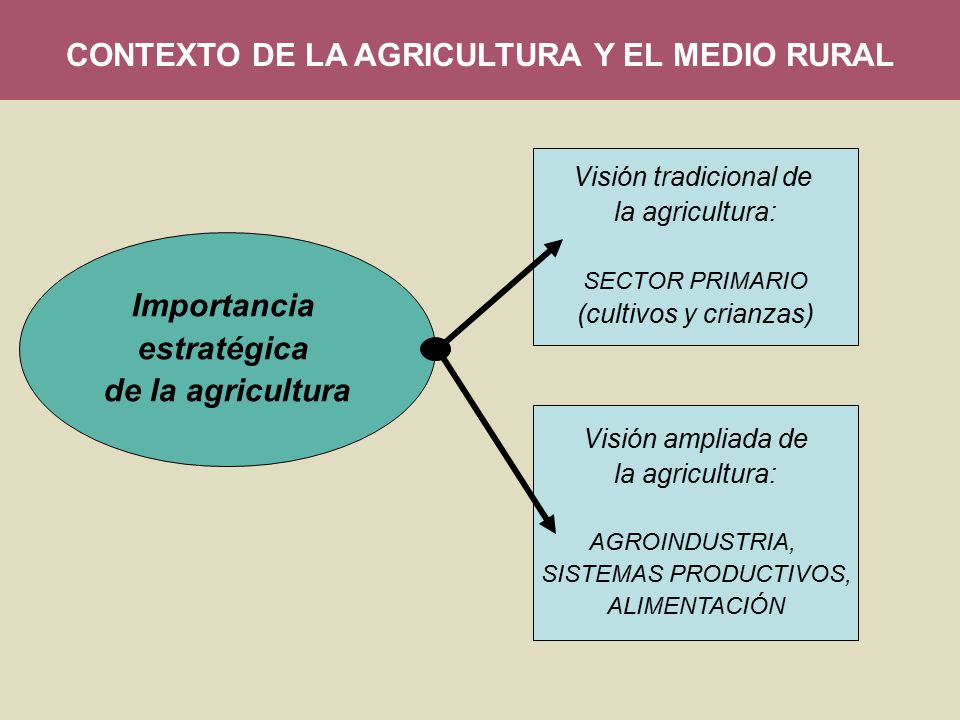 CONTEXTO DE LA AGRICULTURA Y EL MEDIO RURAL

Importancia estratégica de la agricultura

Visión tradicional de la agricultura:

SECTOR PRIMARIO (cultivos y crianzas)

Visión ampliada de la agricultura:

AGROINDUSTRIA, SISTEMAS PRODUCTIVOS, ALIMENTACIÓN